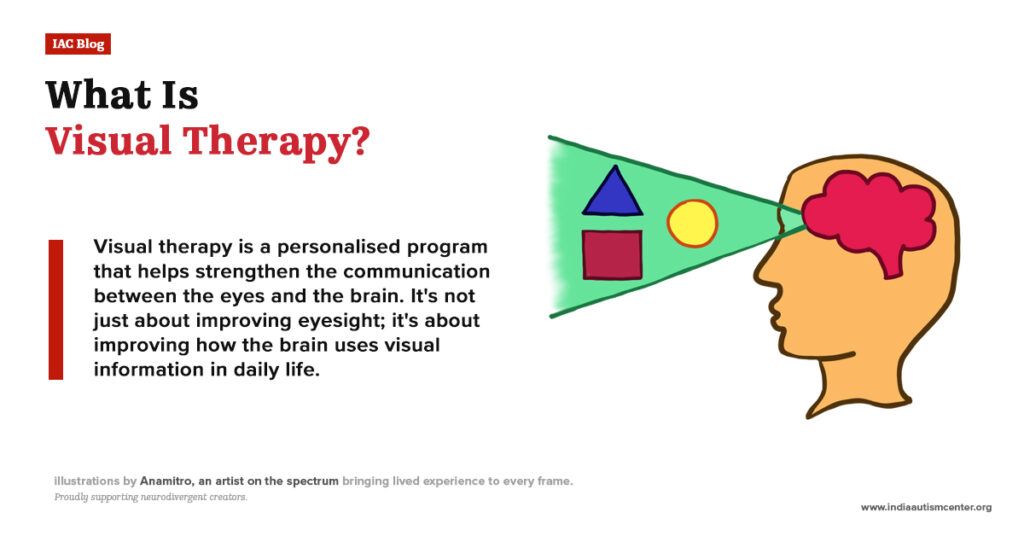 IAC Blog

What Is
Visual Therapy?

Visual therapy is a personalised program that helps strengthen the communication between the eyes and the brain. It's not just about improving eyesight; it's about improving how the brain uses visual information in daily life.

illustrations by Anamitro, an artist on the spectrum bringing lived experience to every frame.
Proudly supporting neurodivergent creators.

www.indiaautismcenter.org